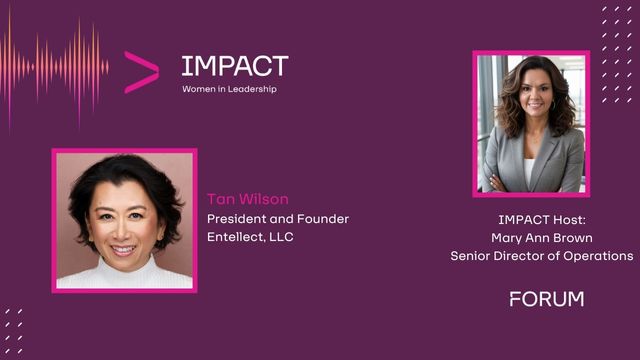 IMPACT
Women in Leadership

Tan Wilson
President and Founder
Entellect, LLC

IMPACT Host:
Mary Ann Brown
Senior Director of Operations

FORUM